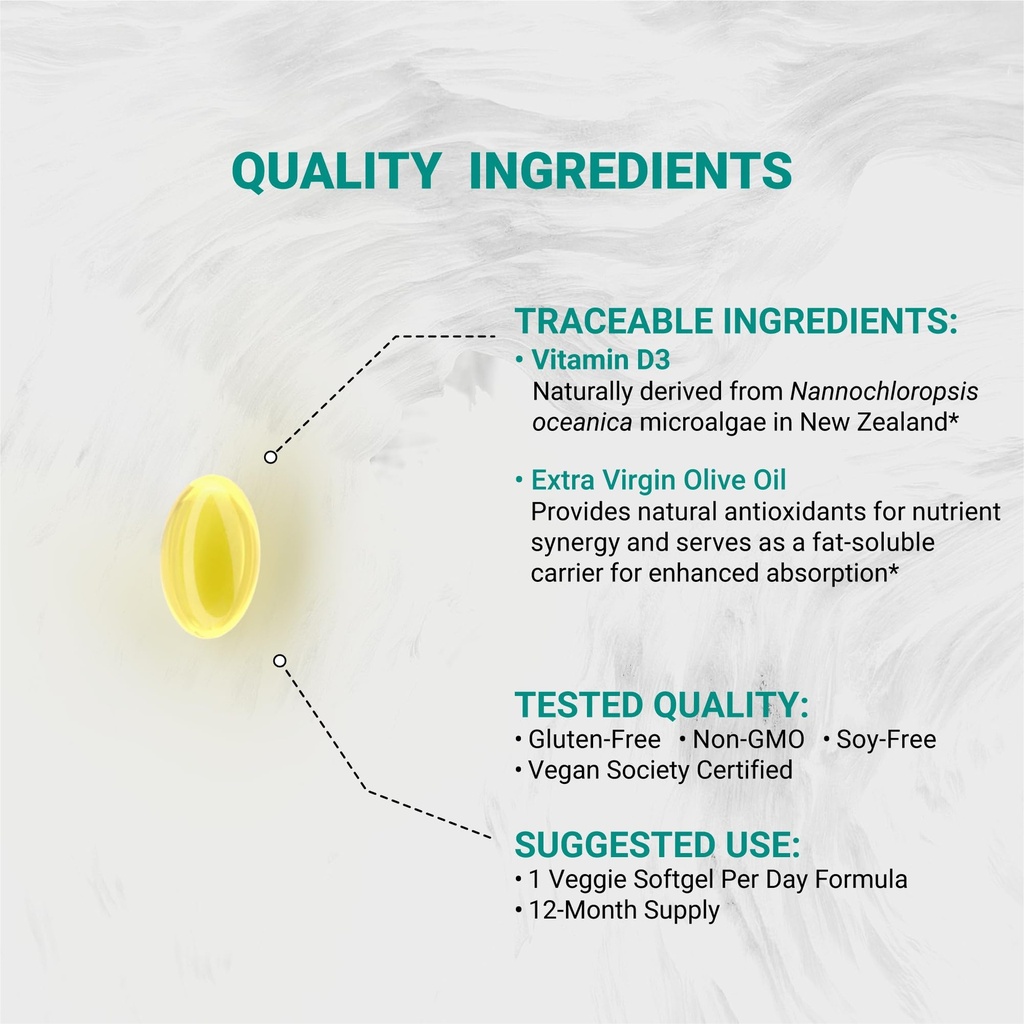 QUALITY INGREDIENTS

TRACEABLE INGREDIENTS:
• Vitamin D3
Naturally derived from Nannochloropsis oceanica microalgae in New Zealand*

• Extra Virgin Olive Oil
Provides natural antioxidants for nutrient synergy and serves as a fat-soluble carrier for enhanced absorption*

TESTED QUALITY:
• Gluten-Free • Non-GMO • Soy-Free
• Vegan Society Certified

SUGGESTED USE:
• 1 Veggie Softgel Per Day Formula
• 12-Month Supply